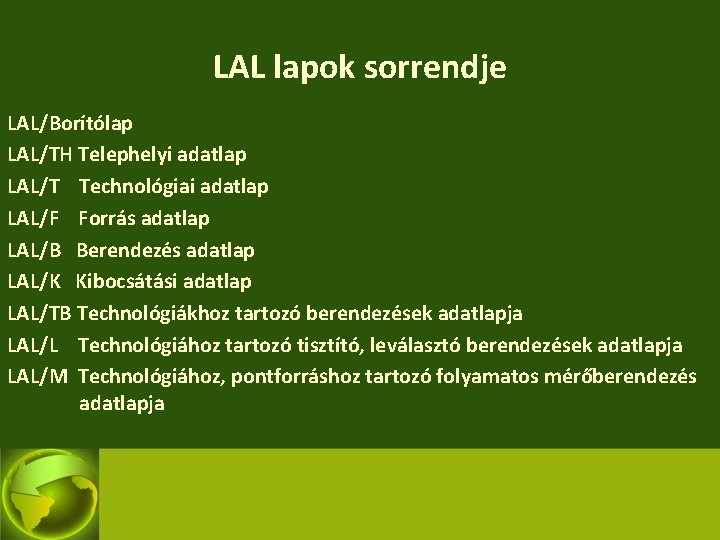 LAL lapok sorrendje

LAL/Borítólap
LAL/TH Telephelyi adatlap
LAL/T Technológiai adatlap
LAL/F Forrás adatlap
LAL/B Berendezés adatlap
LAL/K Kibocsátási adatlap
LAL/TB Technológiákhoz tartozó berendezések adatlapja
LAL/L Technológiához tartozó tisztító, leválasztó berendezések adatlapja
LAL/M Technológiához, pontforráshoz tartozó folyamatos mérőberendezés adatlapja